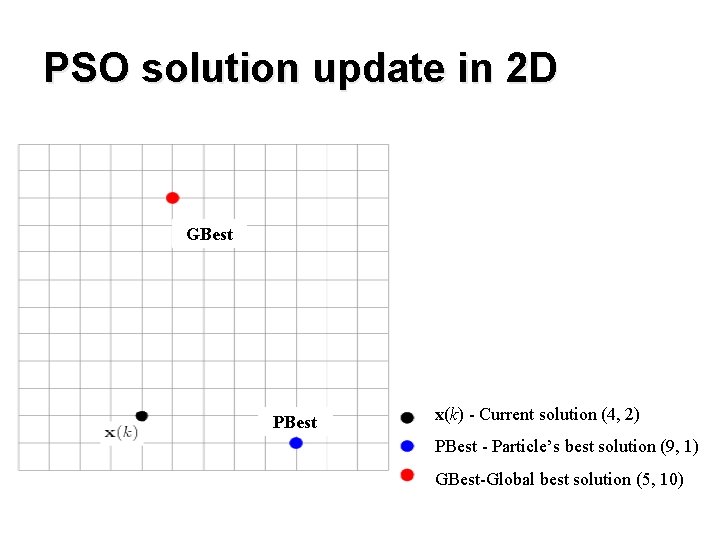 PSO solution update in 2D

GBest

$\mathbf{x}(k)$

PBest

$\mathbf{x}(k)$ - Current solution (4, 2)

PBest - Particle's best solution (9, 1)

GBest-Global best solution (5, 10)